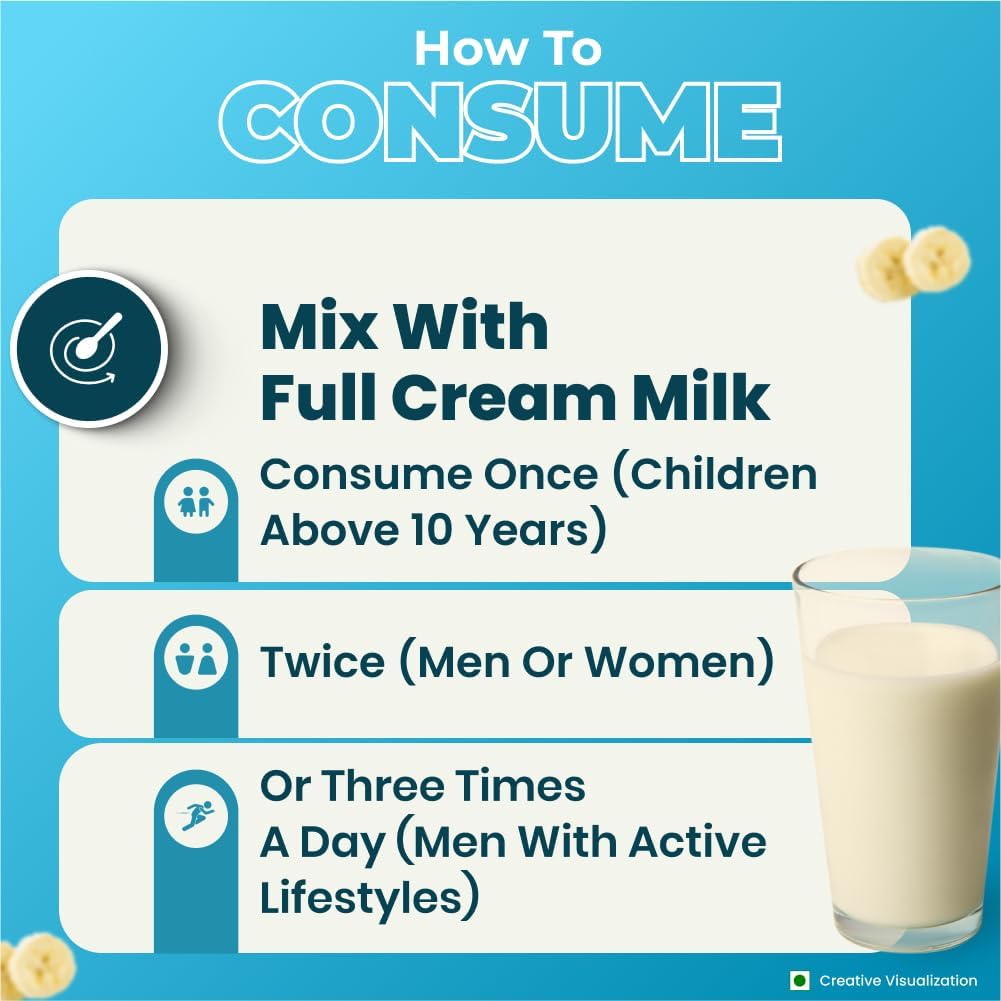 How To
CONSUME

Mix With
Full Cream Milk

Consume Once (Children Above 10 Years)

Twice (Men Or Women)

Or Three Times
A Day (Men With Active Lifestyles)

Creative Visualization